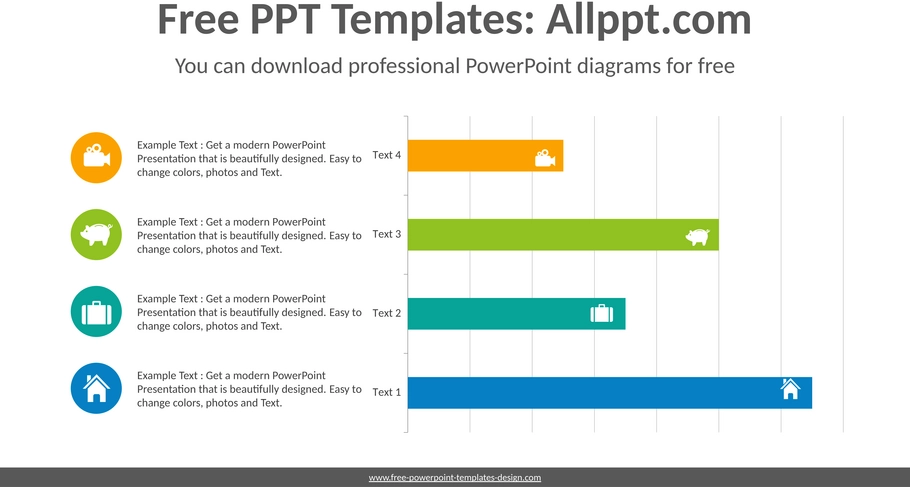 Free PPT Templates: Allppt.com

You can download professional PowerPoint diagrams for free

Example Text : Get a modern PowerPoint Presentation that is beautifully designed. Easy to change colors, photos and Text.

Example Text : Get a modern PowerPoint Presentation that is beautifully designed. Easy to change colors, photos and Text.

Example Text : Get a modern PowerPoint Presentation that is beautifully designed. Easy to change colors, photos and Text.

Example Text : Get a modern PowerPoint Presentation that is beautifully designed. Easy to change colors, photos and Text.

Text 4

Text 3

Text 2

Text 1

www.free-powerpoint-templates-design.com